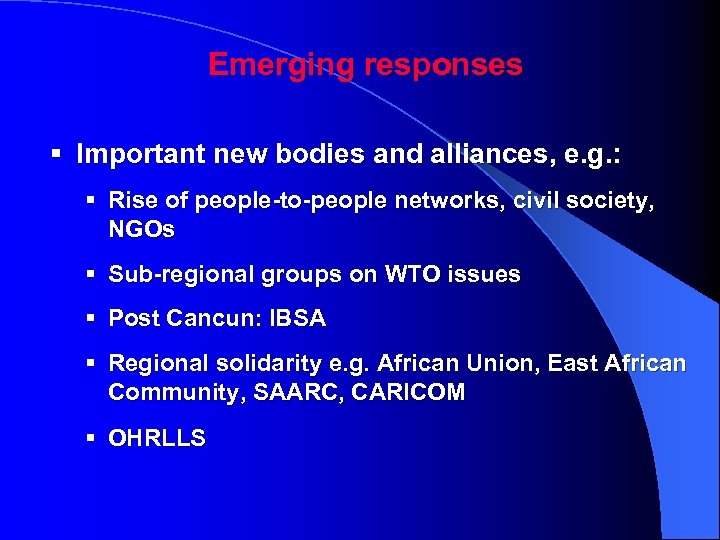 Emerging responses

▪ Important new bodies and alliances, e.g.:

▪ Rise of people-to-people networks, civil society, NGOs

▪ Sub-regional groups on WTO issues

▪ Post Cancun: IBSA

▪ Regional solidarity e.g. African Union, East African Community, SAARC, CARICOM

▪ OHRLLS